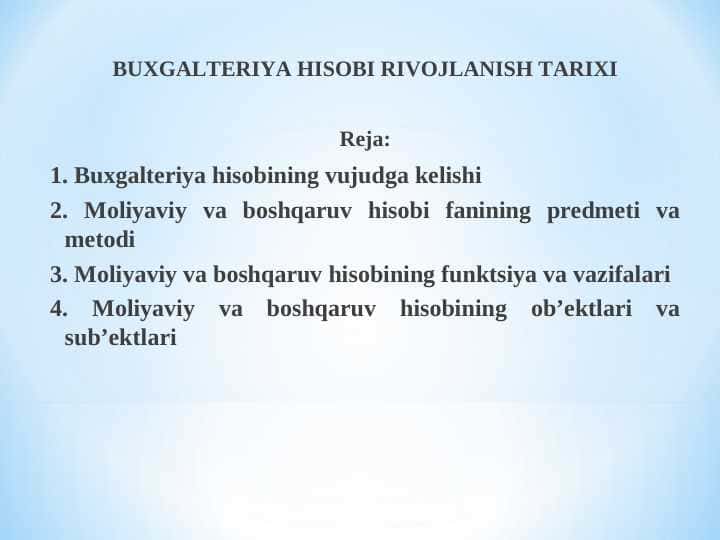 BUXGALTERIYA HISOBI RIVOJLANISH TARIXI

Reja:

1. Buxgalteriya hisobining vujudga kelishi

2. Moliyaviy va boshqaruv hisobi fanining predmeti va metodi

3. Moliyaviy va boshqaruv hisobining funktsiya va vazifalari

4. Moliyaviy va boshqaruv hisobining ob’ektlari va sub’ektlari